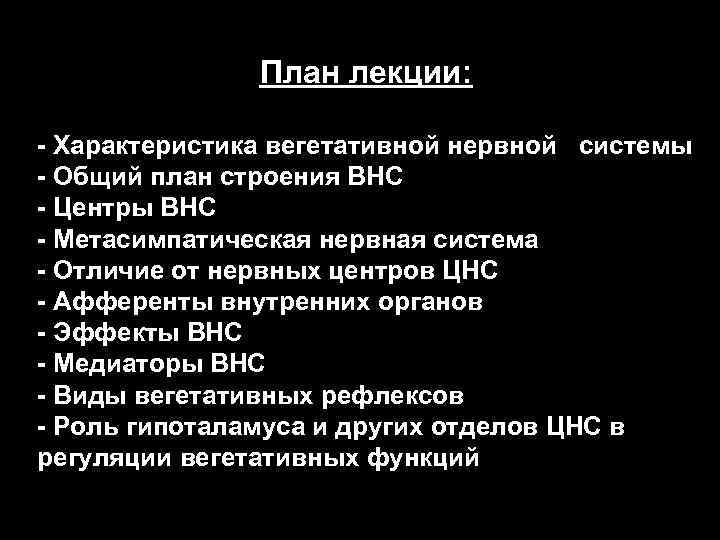 План лекции:

- Характеристика вегетативной нервной системы
- Общий план строения ВНС
- Центры ВНС
- Метасимпатическая нервная система
- Отличие от нервных центров ЦНС
- Афференты внутренних органов
- Эффекты ВНС
- Медиаторы ВНС
- Виды вегетативных рефлексов
- Роль гипоталамуса и других отделов ЦНС в регуляции вегетативных функций